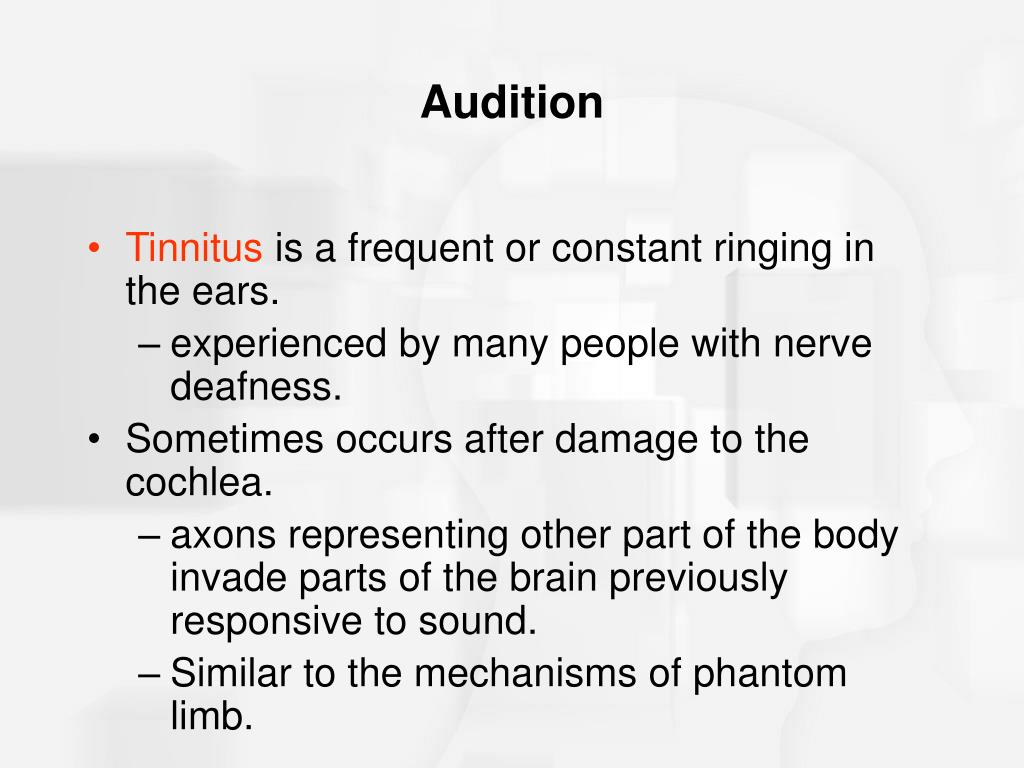 Audition

• Tinnitus is a frequent or constant ringing in the ears.
– experienced by many people with nerve deafness.
• Sometimes occurs after damage to the cochlea.
– axons representing other part of the body invade parts of the brain previously responsive to sound.
– Similar to the mechanisms of phantom limb.